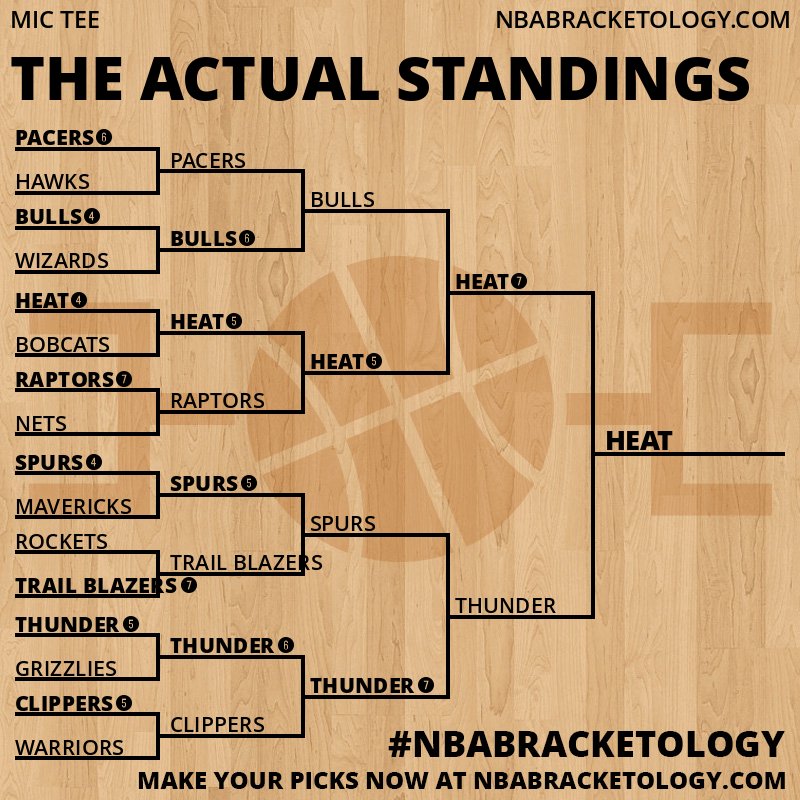 MIC TEE
NBABRACKETOLOGY.COM

THE ACTUAL STANDINGS

PACERS 6
HAWKS
BULLS 4
WIZARDS
HEAT 4
BOBCATS
RAPTORS 7
NETS
SPURS 4
MAVERICKS
ROCKETS
TRAIL BLAZERS 7
THUNDER 5
GRIZZLIES
CLIPPERS 5
WARRIORS

PACERS
BULLS 6
HEAT 5
RAPTORS
SPURS 5
TRAIL BLAZERS
THUNDER 6
CLIPPERS

BULLS
HEAT 5
SPURS
THUNDER 7

HEAT 7
THUNDER

HEAT

#NBABRACKETOLOGY
MAKE YOUR PICKS NOW AT NBABRACKETOLOGY.COM